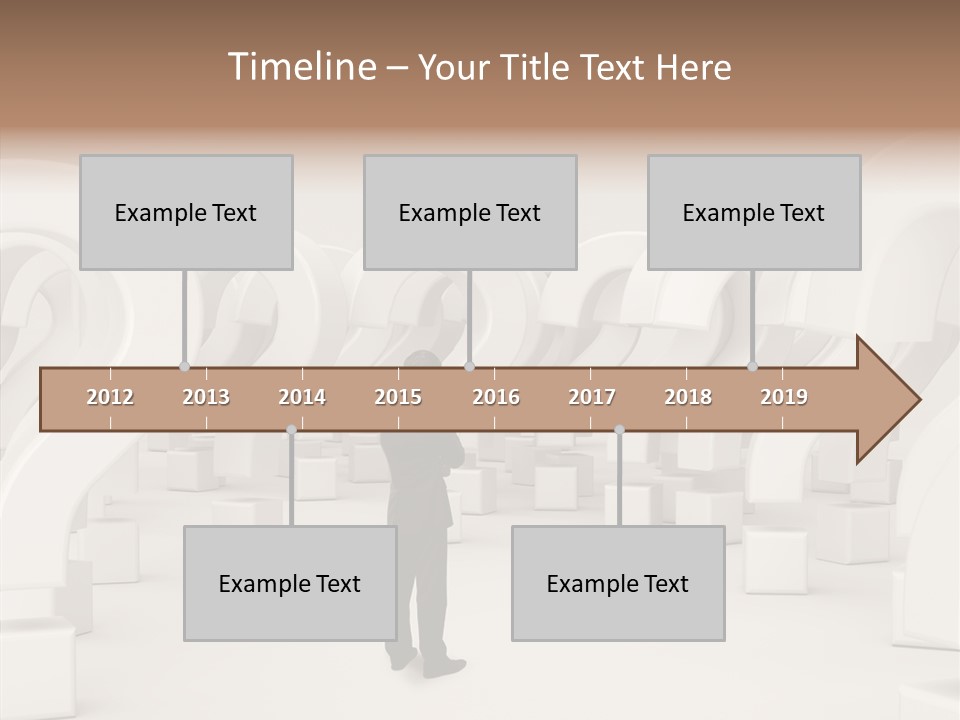 Timeline – Your Title Text Here

Example Text

Example Text

Example Text

2012 2013 2014 2015 2016 2017 2018 2019

Example Text

Example Text